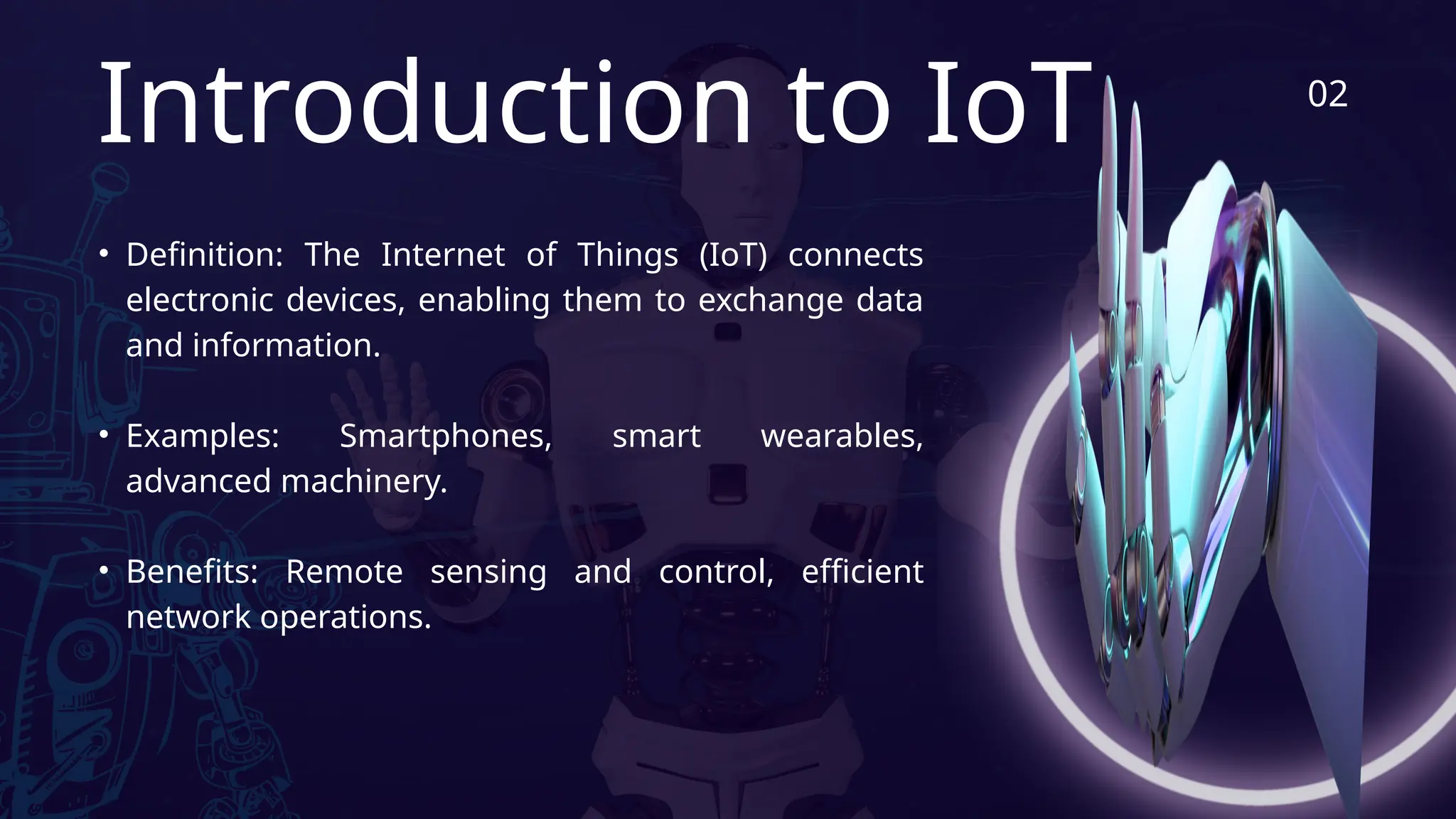 Introduction to IoT

02

• Definition: The Internet of Things (IoT) connects electronic devices, enabling them to exchange data and information.

• Examples: Smartphones, smart wearables, advanced machinery.

• Benefits: Remote sensing and control, efficient network operations.